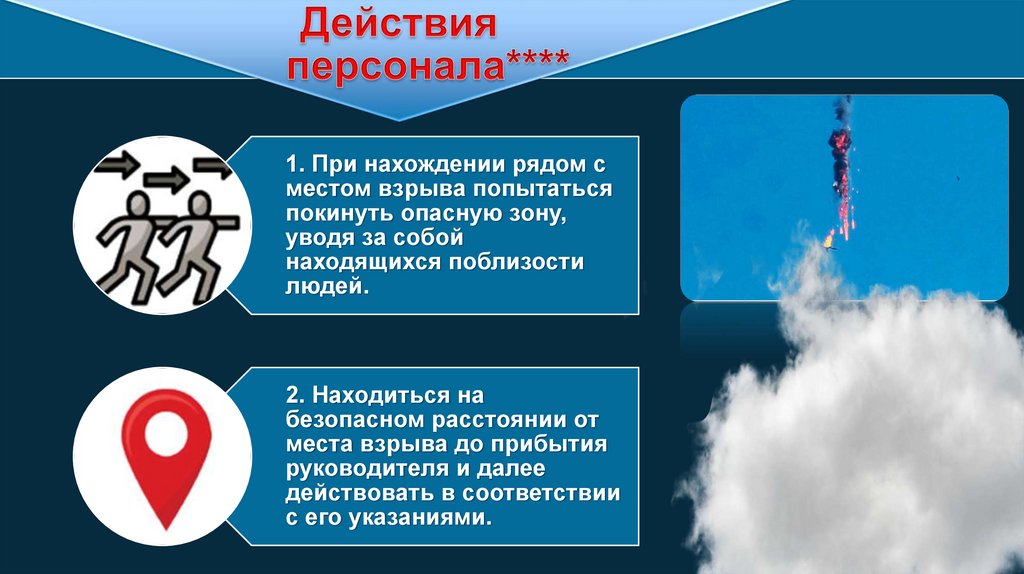 Действия персонала****

1. При нахождении рядом с местом взрыва попытаться покинуть опасную зону, уводя за собой находящихся поблизости людей.

2. Находиться на безопасном расстоянии от места взрыва до прибытия руководителя и далее действовать в соответствии с его указаниями.